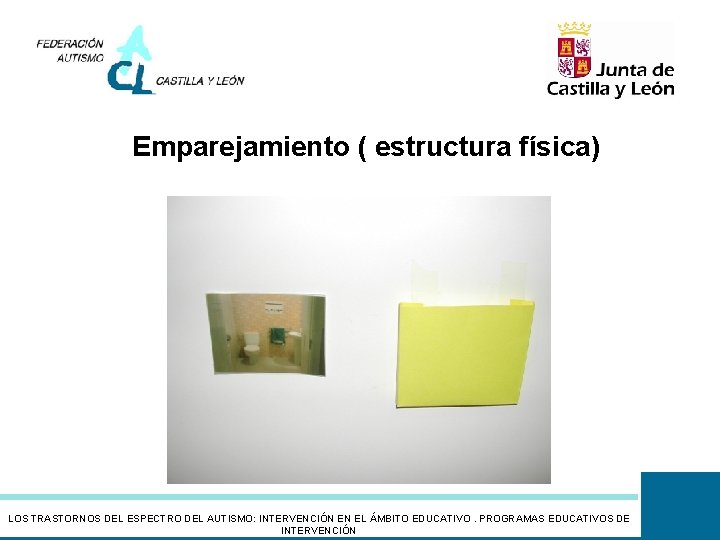 FEDERACIÓN AUTISMO CL CASTILLA Y LEÓN

Junta de Castilla y León

Emparejamiento ( estructura física)

LOS TRASTORNOS DEL ESPECTRO DEL AUTISMO: INTERVENCIÓN EN EL ÁMBITO EDUCATIVO . PROGRAMAS EDUCATIVOS DE INTERVENCIÓN